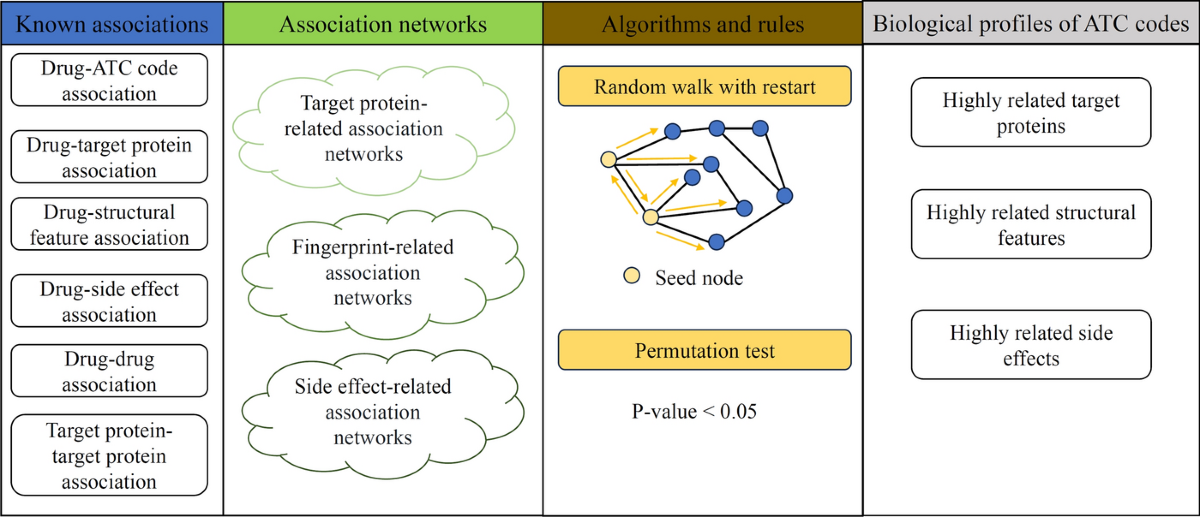 Known associations

Drug-ATC code association

Drug-target protein association

Drug-structural feature association

Drug-side effect association

Drug-drug association

Target protein-target protein association

Association networks

Target protein-related association networks

Fingerprint-related association networks

Side effect-related association networks

Algorithms and rules

Random walk with restart

Seed node

Permutation test

P-value < 0.05

Biological profiles of ATC codes

Highly related target proteins

Highly related structural features

Highly related side effects